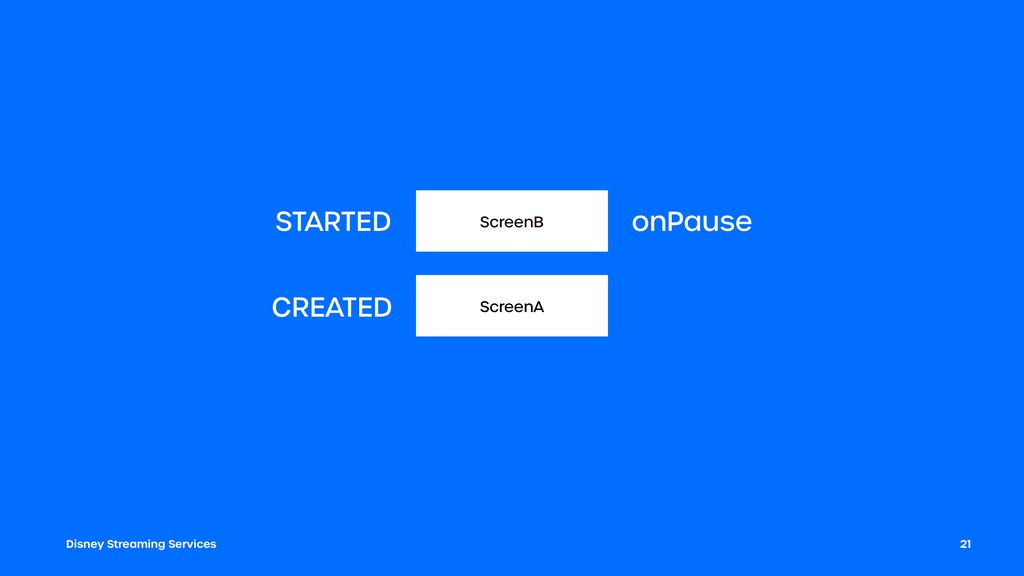 STARTED ScreenB onPause

CREATED ScreenA

Disney Streaming Services

21